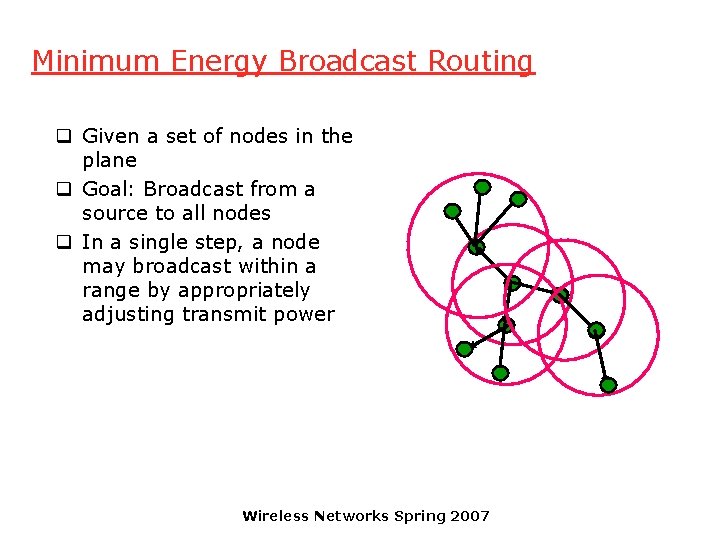 Minimum Energy Broadcast Routing

❑ Given a set of nodes in the plane

❑ Goal: Broadcast from a source to all nodes

❑ In a single step, a node may broadcast within a range by appropriately adjusting transmit power

Wireless Networks Spring 2007